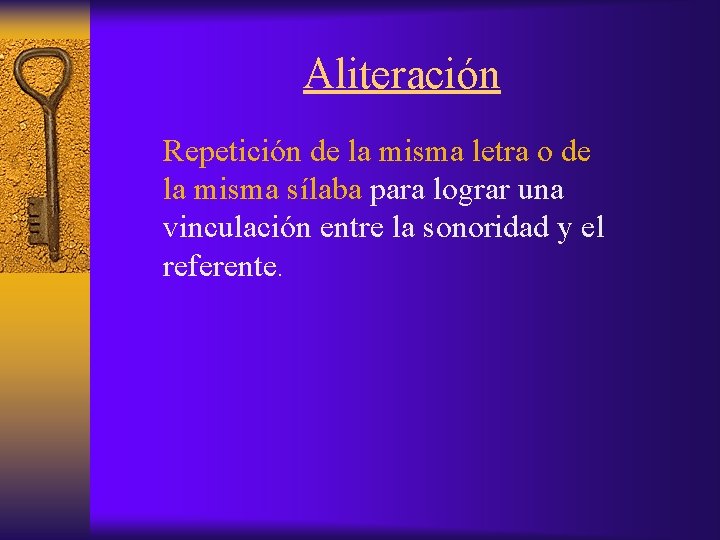 Aliteración

Repetición de la misma letra o de la misma sílaba para lograr una vinculación entre la sonoridad y el referente.